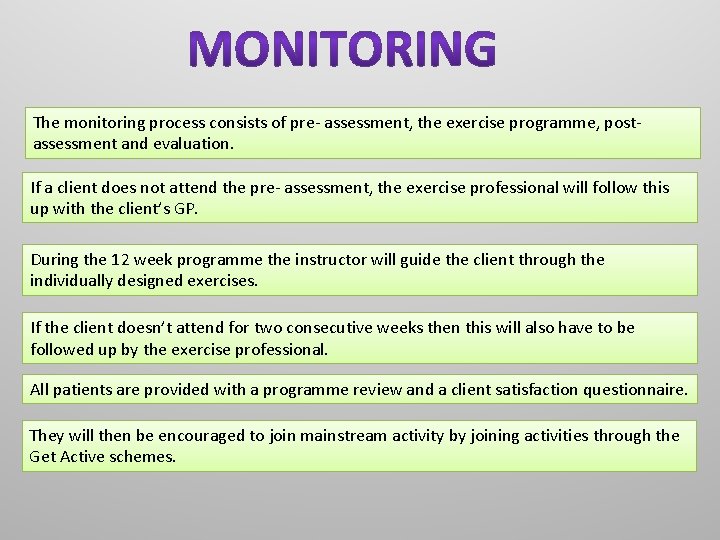 MONITORING

The monitoring process consists of pre- assessment, the exercise programme, post-assessment and evaluation.

If a client does not attend the pre- assessment, the exercise professional will follow this up with the client's GP.

During the 12 week programme the instructor will guide the client through the individually designed exercises.

If the client doesn't attend for two consecutive weeks then this will also have to be followed up by the exercise professional.

All patients are provided with a programme review and a client satisfaction questionnaire.

They will then be encouraged to join mainstream activity by joining activities through the Get Active schemes.